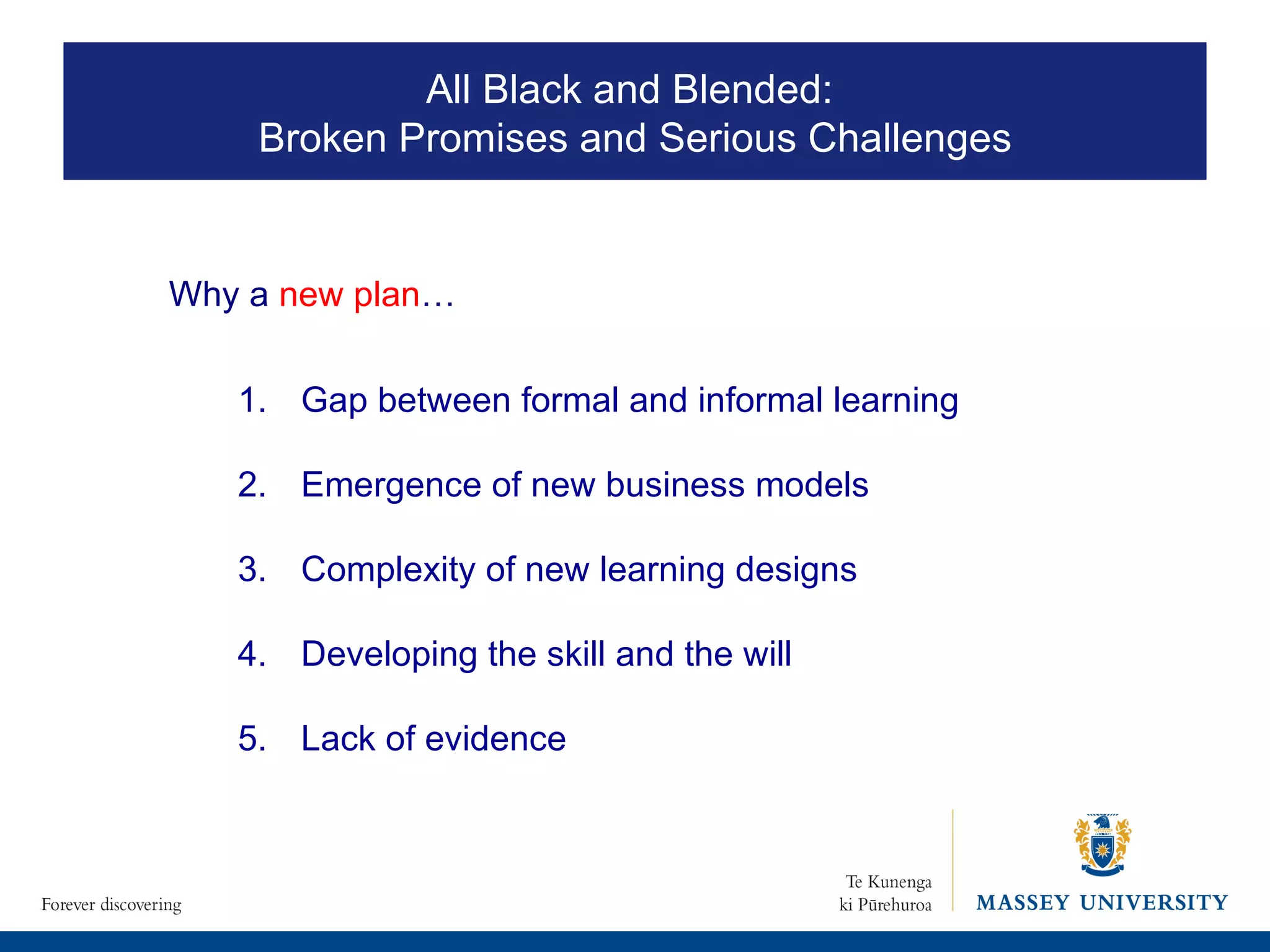 All Black and Blended:
Broken Promises and Serious Challenges

Why a new plan…

1. Gap between formal and informal learning

2. Emergence of new business models

3. Complexity of new learning designs

4. Developing the skill and the will

5. Lack of evidence

Forever discovering

Te Kunenga ki Pūrehuroa

MASSEY UNIVERSITY